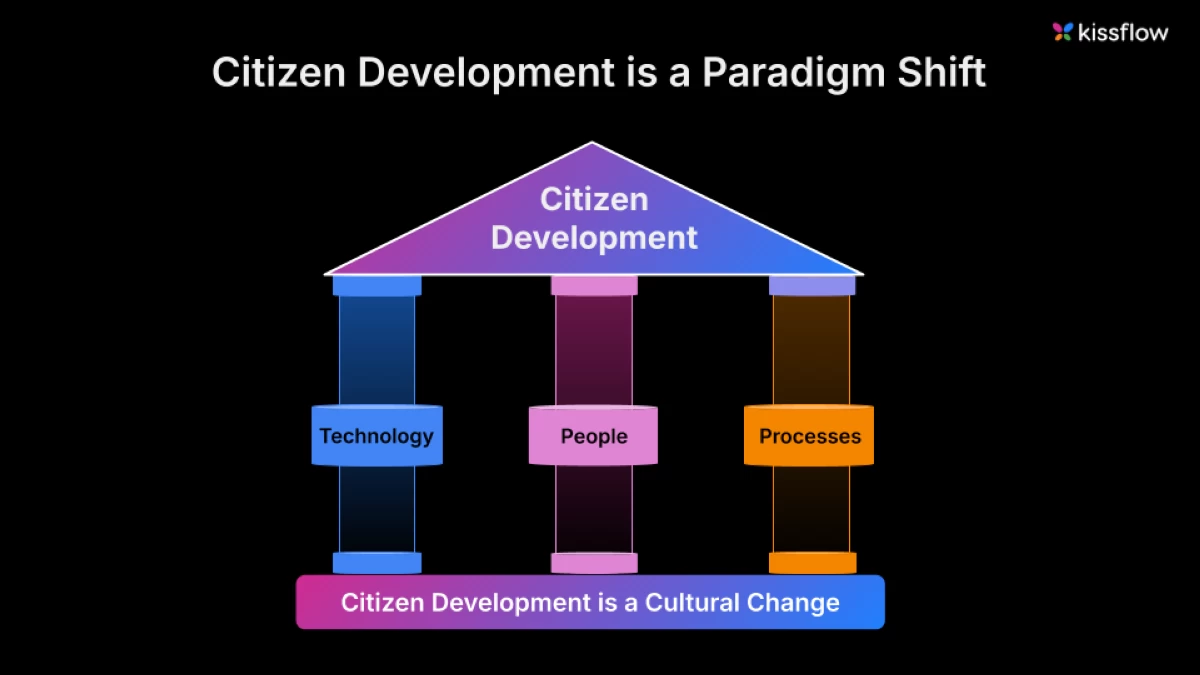 kissflow

Citizen Development is a Paradigm Shift

Citizen Development

Technology

People

Processes

Citizen Development is a Cultural Change